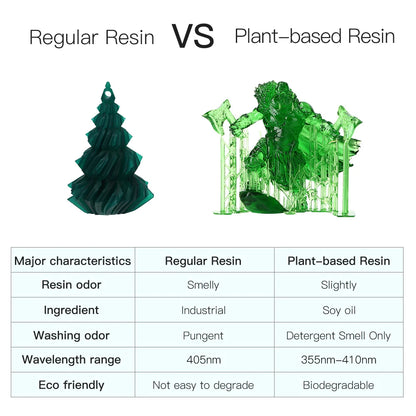 Regular Resin VS Plant-based Resin

| Major characteristics | Regular Resin | Plant-based Resin |
|---|---|---|
| Resin odor | Smelly | Slightly |
| Ingredient | Industrial | Soy oil |
| Washing odor | Pungent | Detergent Smell Only |
| Wavelength range | 405nm | 355nm-410nm |
| Eco friendly | Not easy to degrade | Biodegradable |